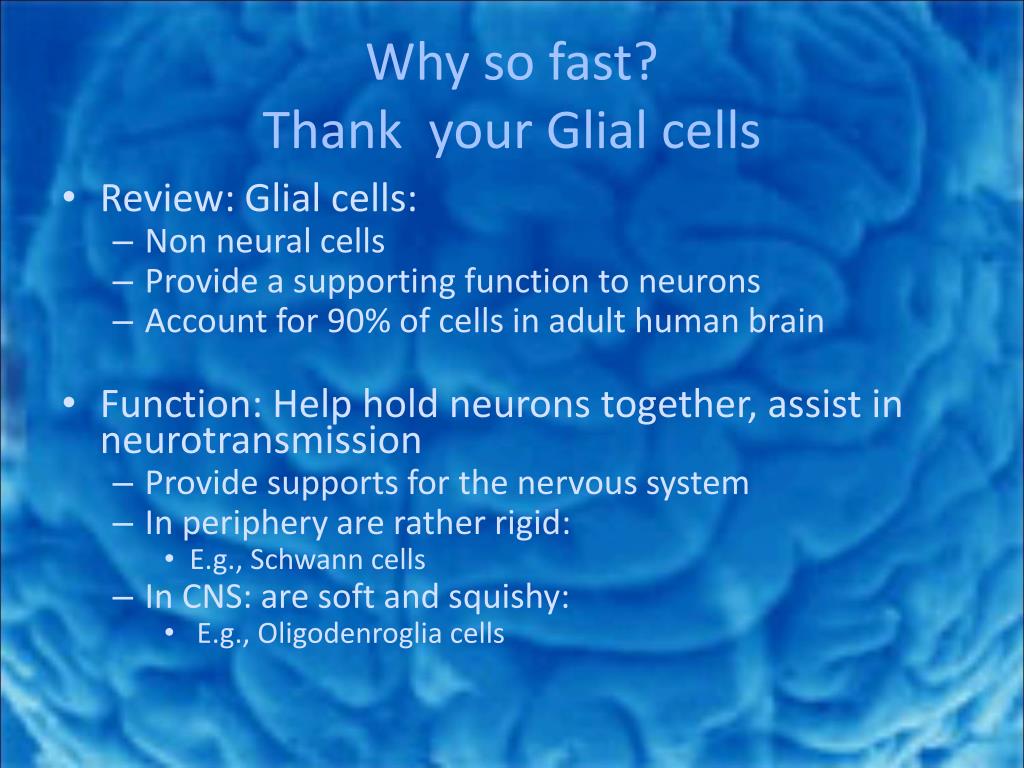 Why so fast?
Thank  your Glial cells

• Review: Glial cells:
– Non neural cells
– Provide a supporting function to neurons
– Account for 90% of cells in adult human brain

• Function: Help hold neurons together, assist in neurotransmission
– Provide supports for the nervous system
– In periphery are rather rigid:
• E.g., Schwann cells
– In CNS: are soft and squishy:
• E.g., Oligodenroglia cells